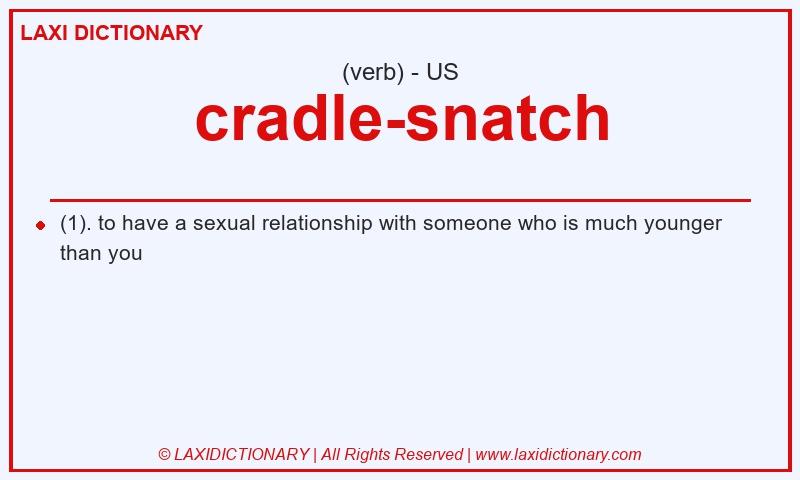 LAXI DICTIONARY

(verb) - US

cradle-snatch

(1). to have a sexual relationship with someone who is much younger than you

© LAXIDICTIONARY | All Rights Reserved | www.laxidictionary.com